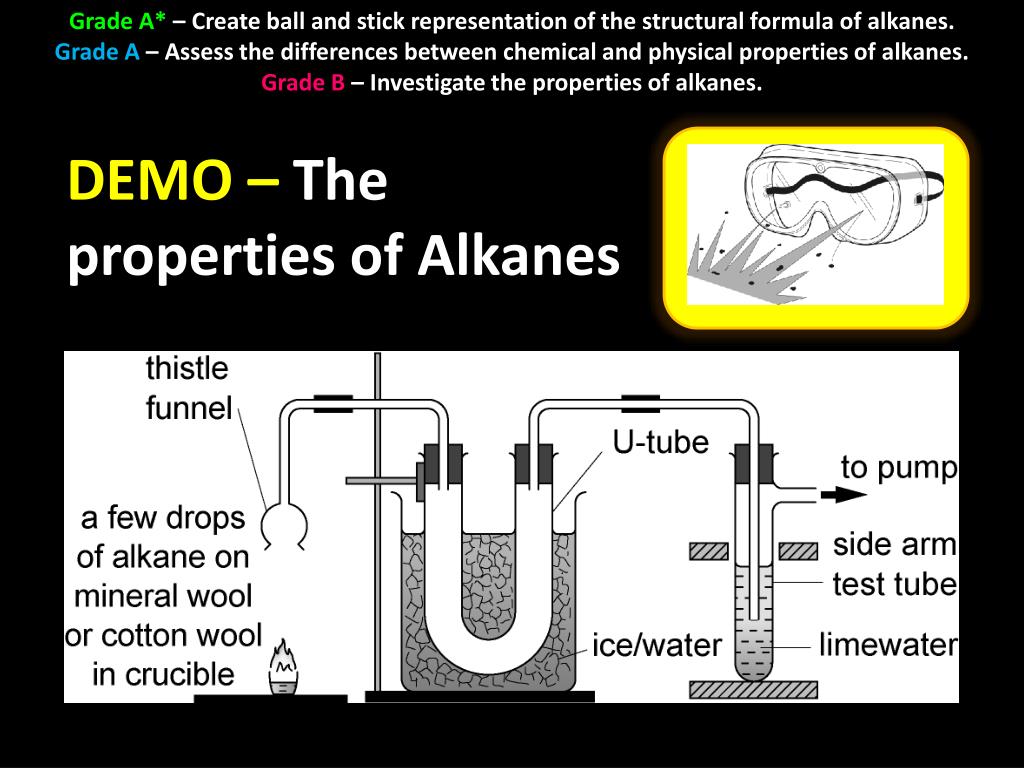 Grade A* – Create ball and stick representation of the structural formula of alkanes.
Grade A – Assess the differences between chemical and physical properties of alkanes.
Grade B – Investigate the properties of alkanes.

DEMO – The properties of Alkanes

thistle funnel

a few drops of alkane on mineral wool or cotton wool in crucible

U-tube

ice/water

to pump

side arm test tube

limewater